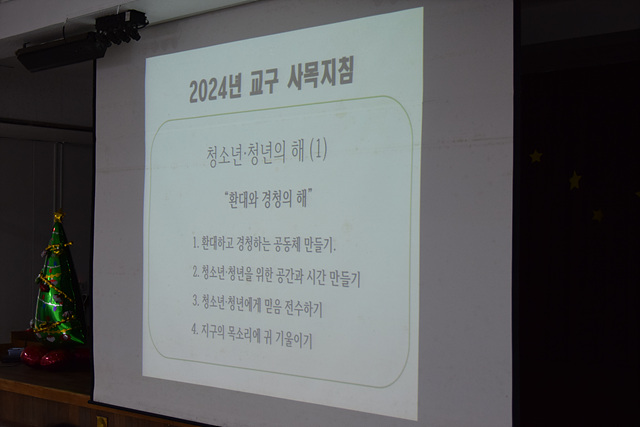 2024년 교구 사목지침

청소년·청년의 해 (1)

"환대와 경청의 해"

1. 환대하고 경청하는 공동체 만들기.

2. 청소년·청년을 위한 공간과 시간 만들기

3. 청소년·청년에게 믿음 전수하기

4. 지구의 목소리에 귀 기울이기